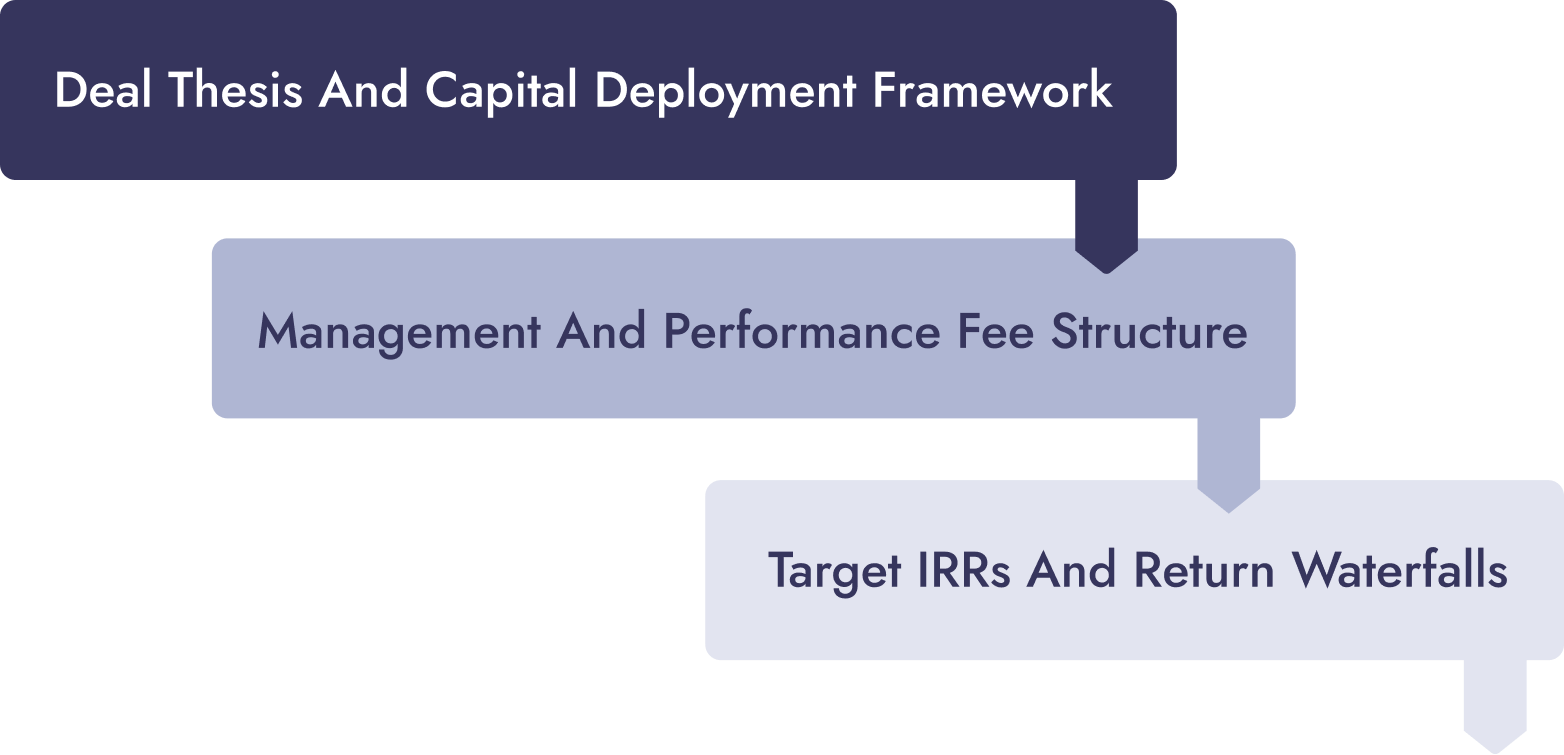 Deal Thesis And Capital Deployment Framework

Management And Performance Fee Structure

Target IRRs And Return Waterfalls